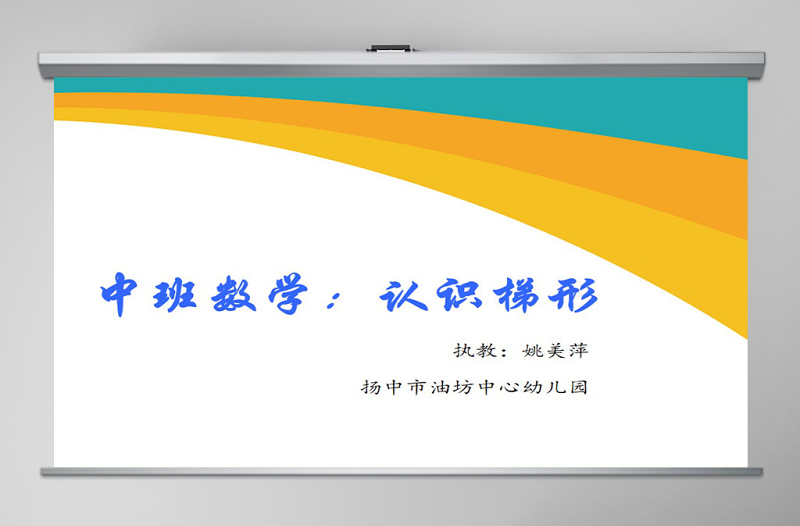 中班数学：认识梯形

执教：姚美萍

扬中市油坊中心幼儿园